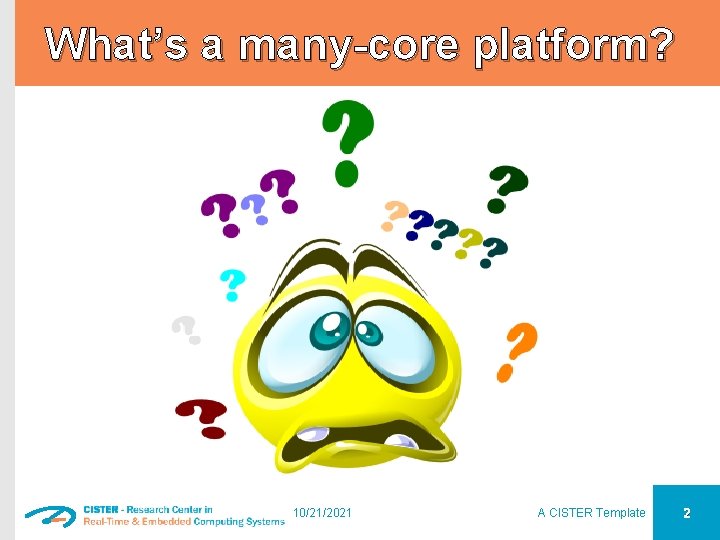 What's a many-core platform?

CISTER - Research Center in
Real-Time & Embedded Computing Systems

10/21/2021

A CISTER Template

2